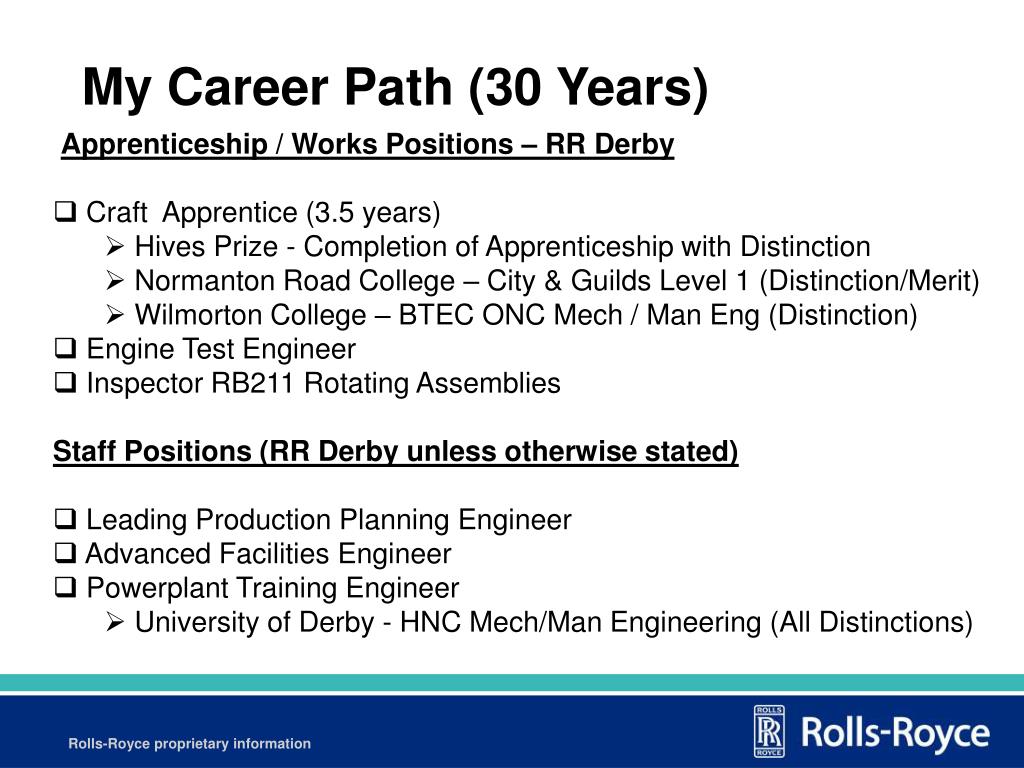 My Career Path (30 Years)

Apprenticeship / Works Positions – RR Derby

❑ Craft Apprentice (3.5 years)
➢ Hives Prize - Completion of Apprenticeship with Distinction
➢ Normanton Road College – City & Guilds Level 1 (Distinction/Merit)
➢ Wilmorton College – BTEC ONC Mech / Man Eng (Distinction)
❑ Engine Test Engineer
❑ Inspector RB211 Rotating Assemblies

Staff Positions (RR Derby unless otherwise stated)

❑ Leading Production Planning Engineer
❑ Advanced Facilities Engineer
❑ Powerplant Training Engineer
➢ University of Derby - HNC Mech/Man Engineering (All Distinctions)

Rolls-Royce proprietary information

ROLLS RR ROYCE

Rolls-Royce